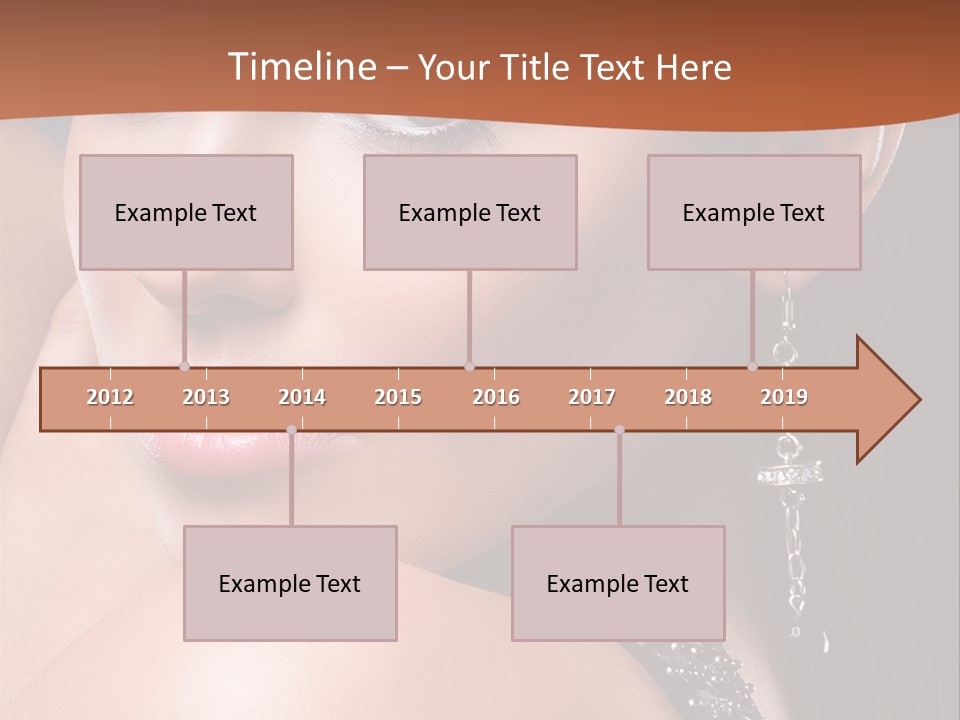 Timeline – Your Title Text Here

Example Text

Example Text

Example Text

2012 2013 2014 2015 2016 2017 2018 2019

Example Text

Example Text